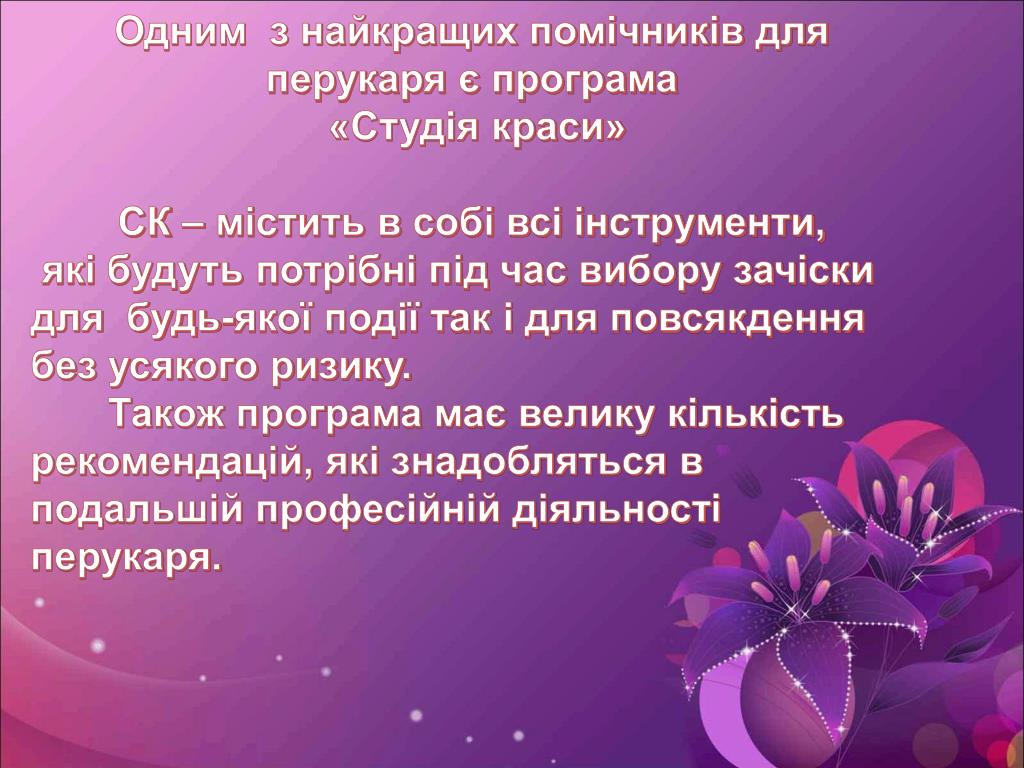 Одним з найкращих помічників для перукаря є програма «Студія краси»

СК – містить в собі всі інструменти, які будуть потрібні під час вибору зачіски для будь-якої події так і для повсякдення без усякого ризику.

Також програма має велику кількість рекомендацій, які знадобляться в подальшій професійній діяльності перукаря.